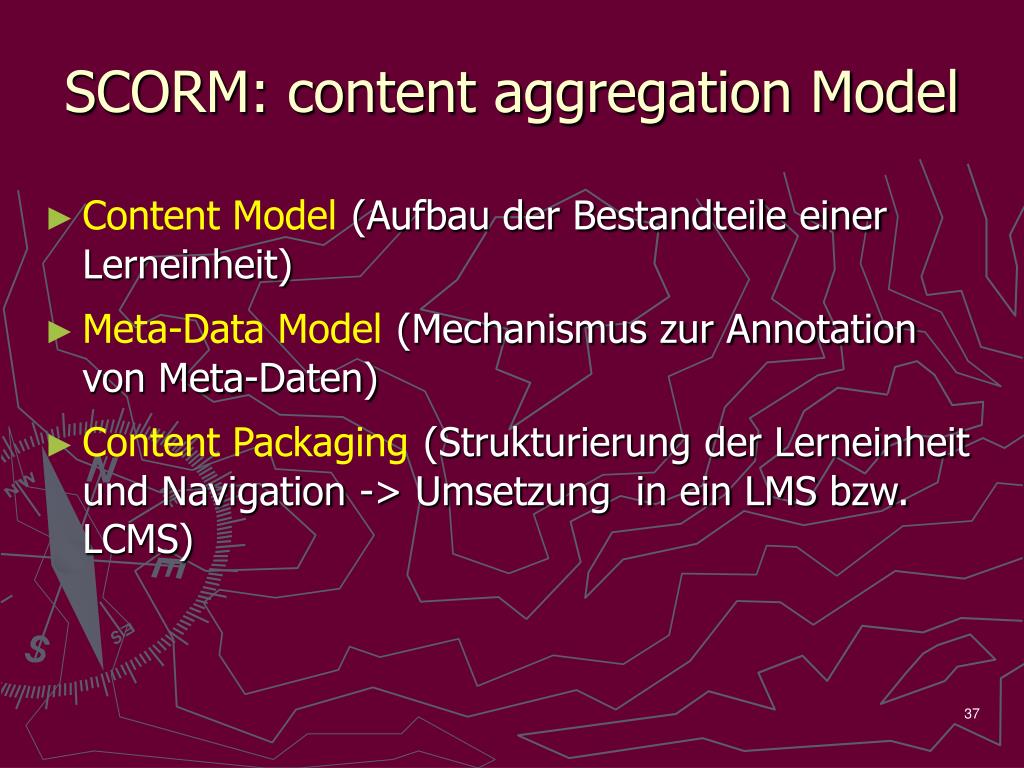 SCORM: content aggregation Model

► Content Model (Aufbau der Bestandteile einer Lerneinheit)

► Meta-Data Model (Mechanismus zur Annotation von Meta-Daten)

► Content Packaging (Strukturierung der Lerneinheit und Navigation -> Umsetzung  in ein LMS bzw. LCMS)

37